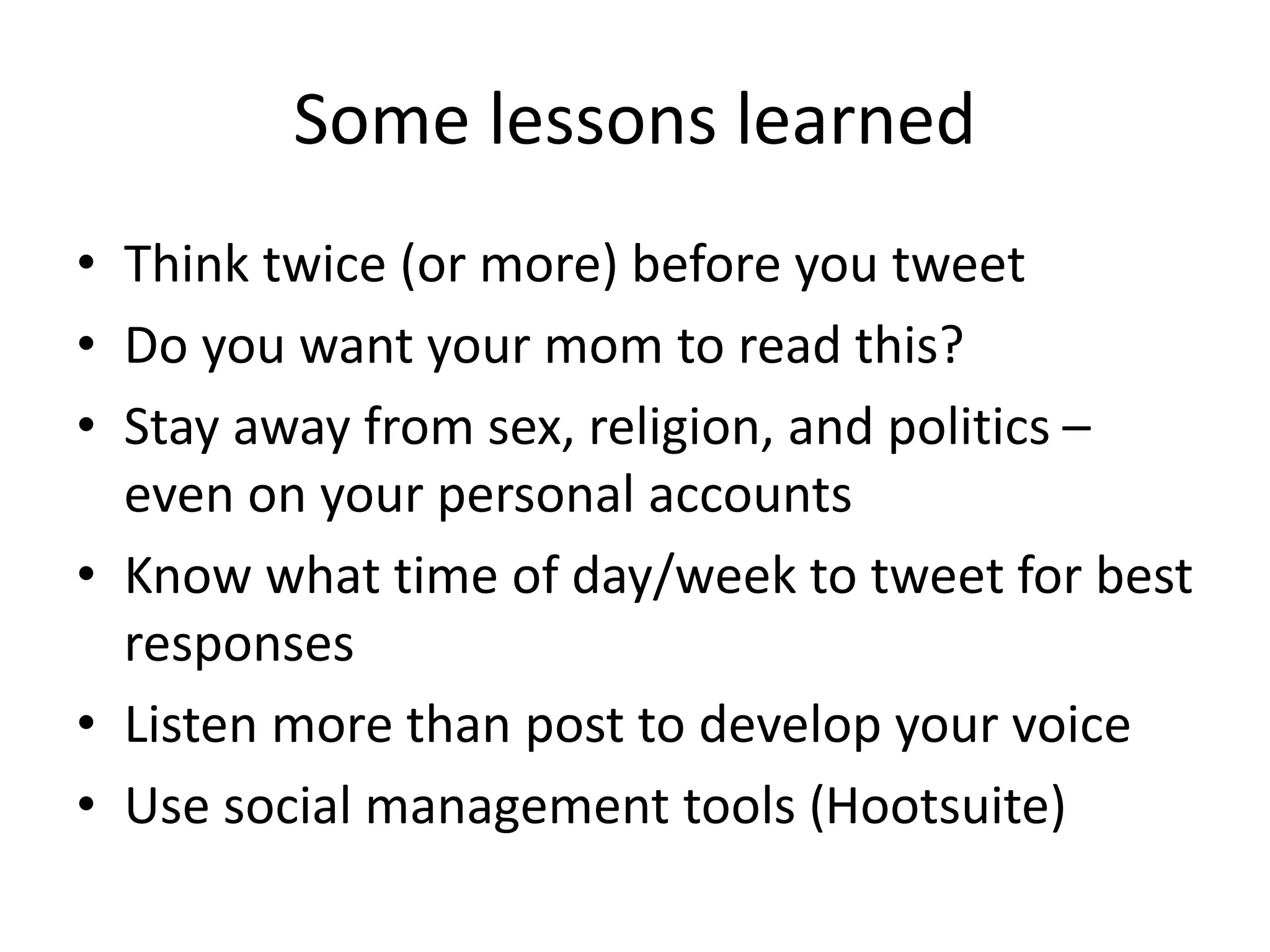 Some lessons learned

• Think twice (or more) before you tweet
• Do you want your mom to read this?
• Stay away from sex, religion, and politics – even on your personal accounts
• Know what time of day/week to tweet for best responses
• Listen more than post to develop your voice
• Use social management tools (Hootsuite)